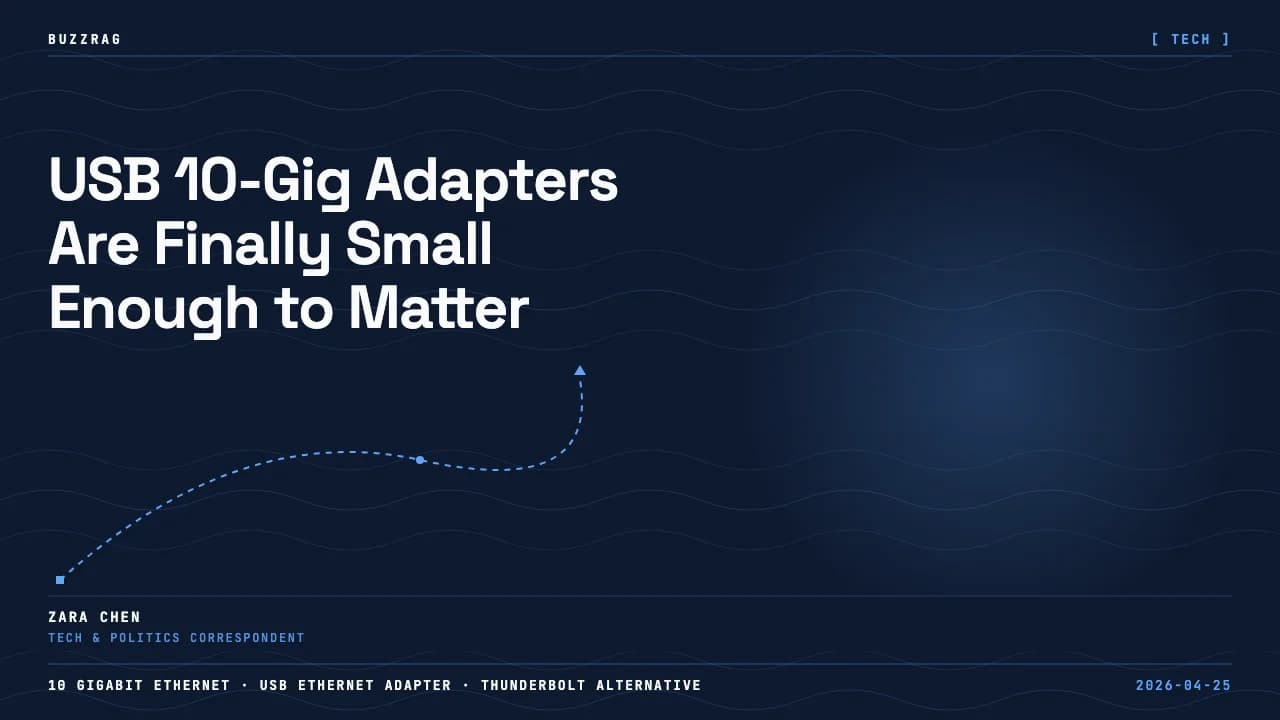 BUZZRAG

[ TECH ]

USB 10-Gig Adapters Are Finally Small Enough to Matter

ZARA CHEN
TECH & POLITICS CORRESPONDENT

10 GIGABIT ETHERNET · USB ETHERNET ADAPTER · THUNDERBOLT ALTERNATIVE

2026-04-25